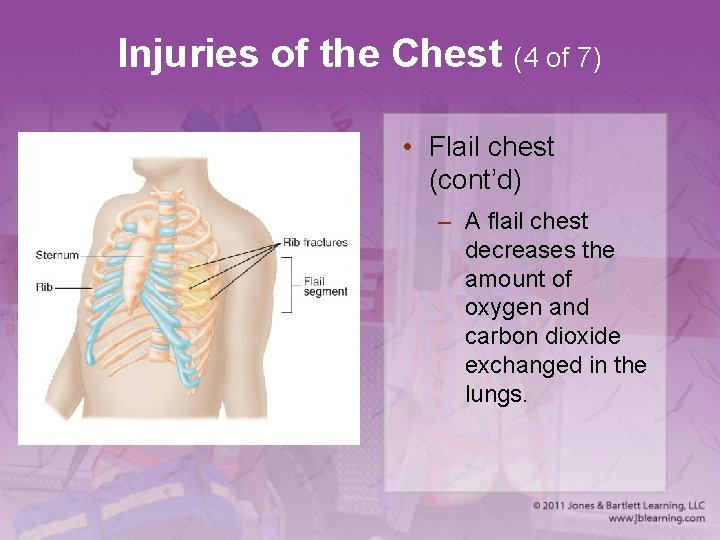 Injuries of the Chest (4 of 7)

Sternum

Rib

Rib fractures

Flail segment

• Flail chest (cont'd)

– A flail chest decreases the amount of oxygen and carbon dioxide exchanged in the lungs.

© 2011 Jones & Bartlett Learning, LLC
www.jblearning.com